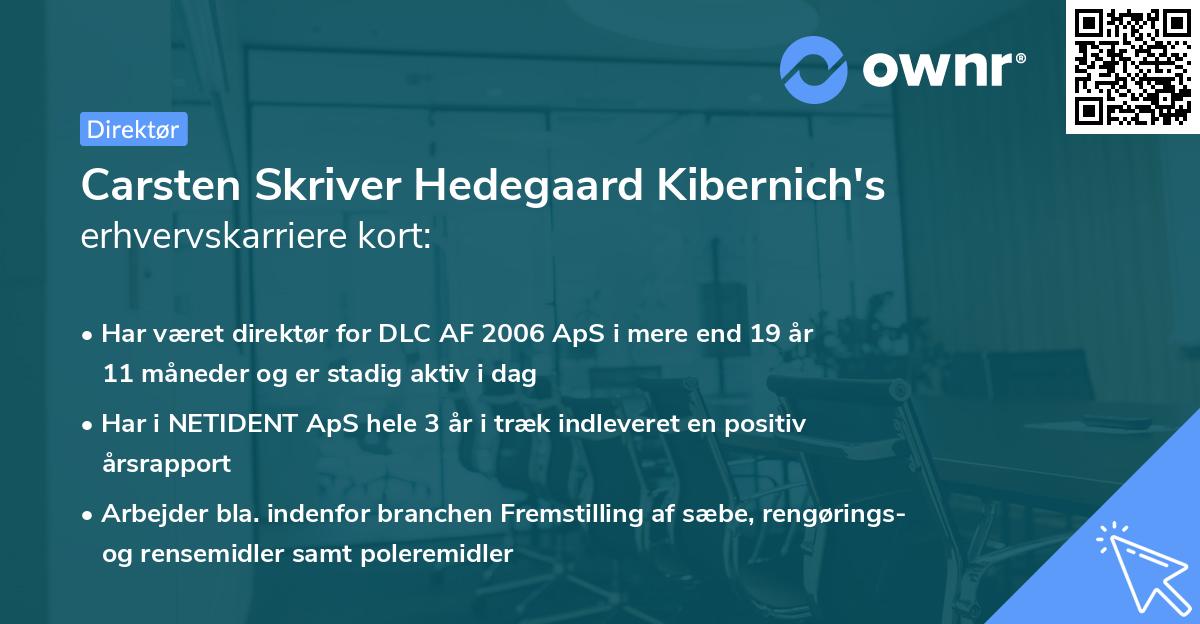 ownr®

Direktør

Carsten Skriver Hedegaard Kibernich's erhvervskarriere kort:

• Har været direktør for DLC AF 2006 ApS i mere end 19 år 11 måneder og er stadig aktiv i dag

• Har i NETIDENT ApS hele 3 år i træk indleveret en positiv årsrapport

• Arbejder bla. indenfor branchen Fremstilling af sæbe, rengørings- og rensemidler samt poleremidler